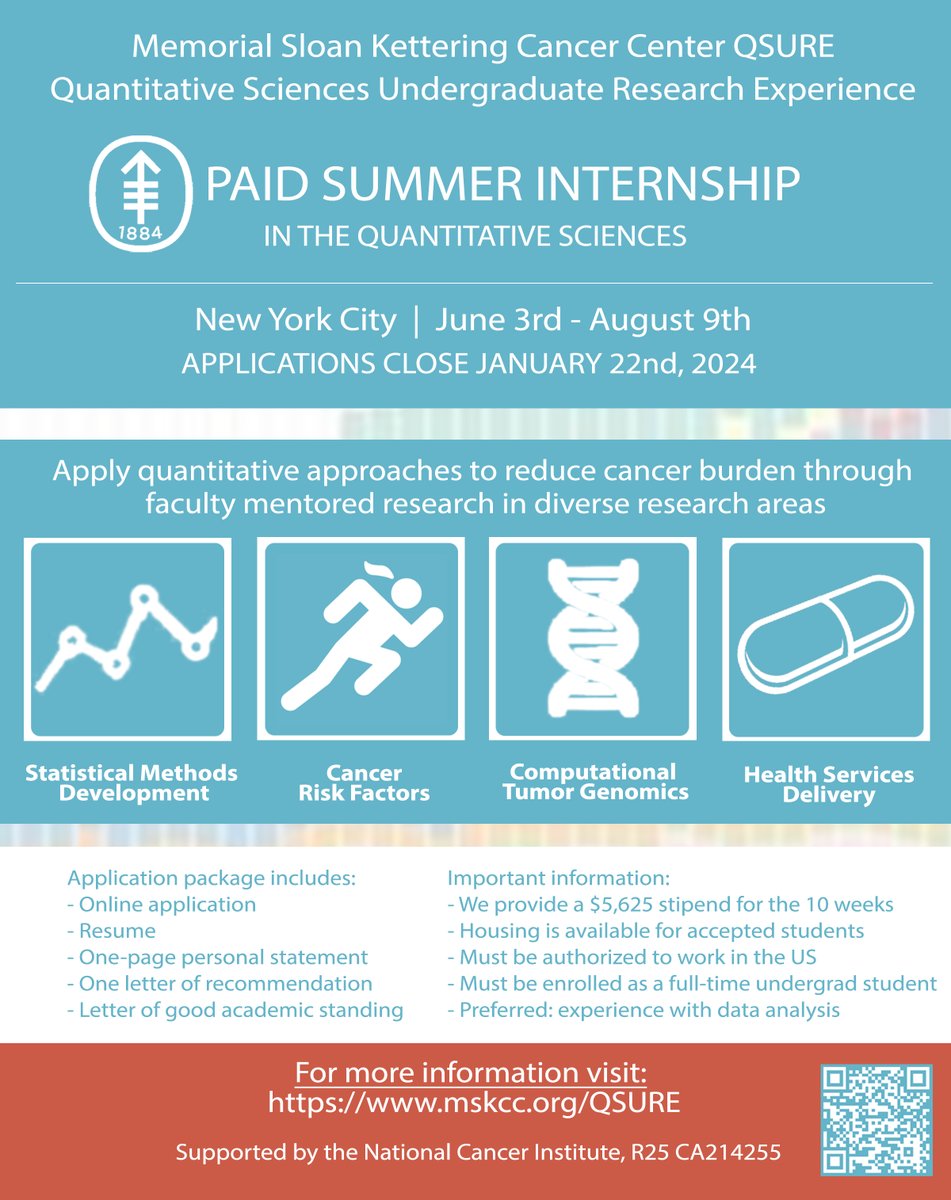 Memorial Sloan Kettering Cancer Center QSURE
Quantitative Sciences Undergraduate Research Experience

1884

PAID SUMMER INTERNSHIP
IN THE QUANTITATIVE SCIENCES

New York City | June 3rd - August 9th
APPLICATIONS CLOSE JANUARY 22nd, 2024

Apply quantitative approaches to reduce cancer burden through faculty mentored research in diverse research areas

Statistical Methods Development

Cancer Risk Factors

Computational Tumor Genomics

Health Services Delivery

Application package includes:
- Online application
- Resume
- One-page personal statement
- One letter of recommendation
- Letter of good academic standing

Important information:
- We provide a $5,625 stipend for the 10 weeks
- Housing is available for accepted students
- Must be authorized to work in the US
- Must be enrolled as a full-time undergrad student
- Preferred: experience with data analysis

For more information visit:
https://www.mskcc.org/QSURE

Supported by the National Cancer Institute, R25 CA214255